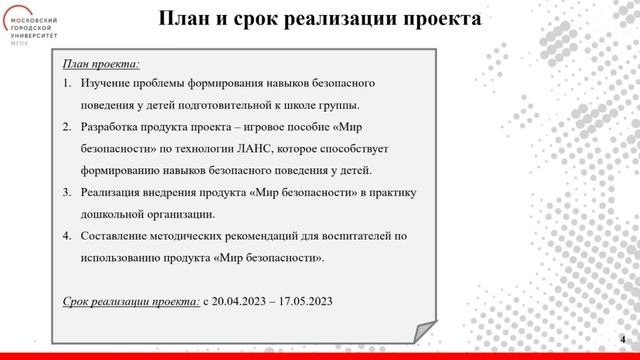 МОСКОВСКИЙ ГОРОДСКОЙ УНИВЕРСИТЕТ МГПУ

План и срок реализации проекта

План проекта:

1. Изучение проблемы формирования навыков безопасного поведения у детей подготовительной к школе группы.

2. Разработка продукта проекта – игровое пособие «Мир безопасности» по технологии ЛАНС, которое способствует формированию навыков безопасного поведения у детей.

3. Реализация внедрения продукта «Мир безопасности» в практику дошкольной организации.

4. Составление методических рекомендаций для воспитателей по использованию продукта «Мир безопасности».

Срок реализации проекта: с 20.04.2023 – 17.05.2023

4